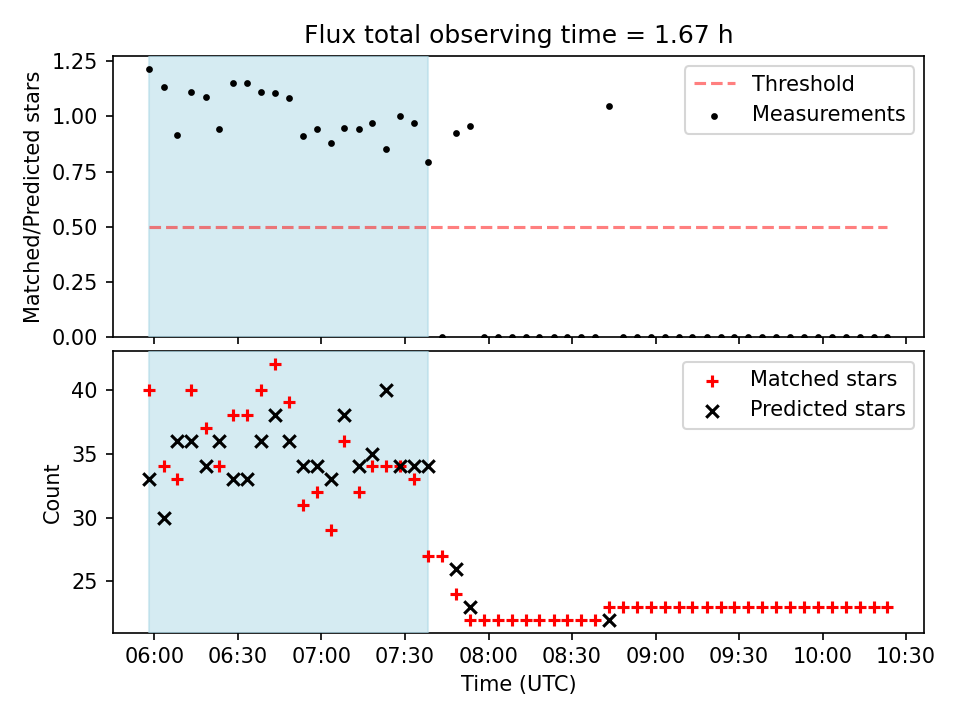 Flux total observing time = 1.67 h

Matched/Predicted stars
1.25
1.00
0.75
0.50
0.25
0.00

Threshold
Measurements

Count
40
35
30
25

Matched stars
Predicted stars

06:00
06:30
07:00
07:30
08:00
08:30
09:00
09:30
10:00
10:30
Time (UTC)